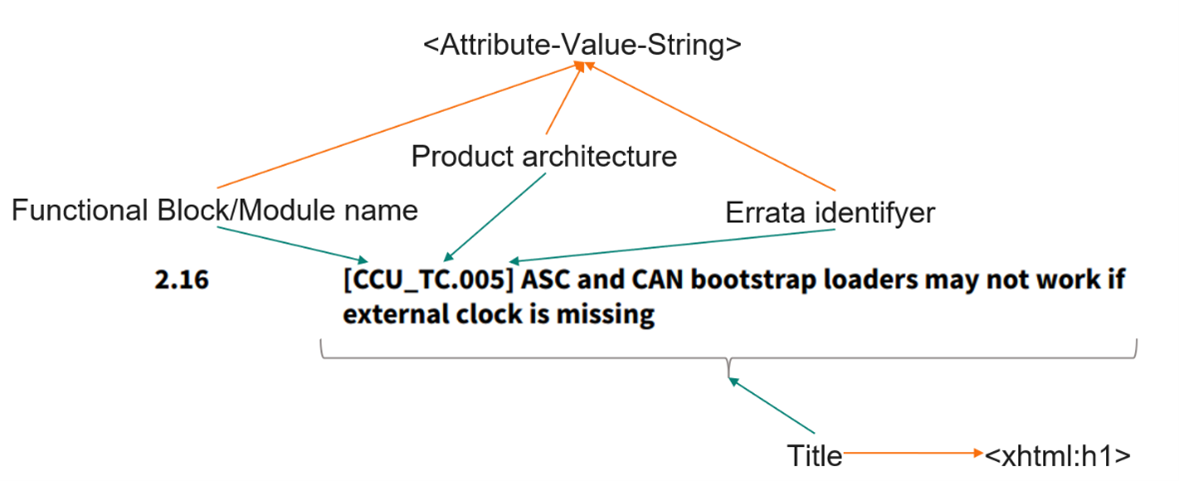 <Attribute-Value-String>

Product architecture

Functional Block/Module name

Errata identifyer

2.16 [CCU_TC.005] ASC and CAN bootstrap loaders may not work if external clock is missing

Title <xhtml:h1>